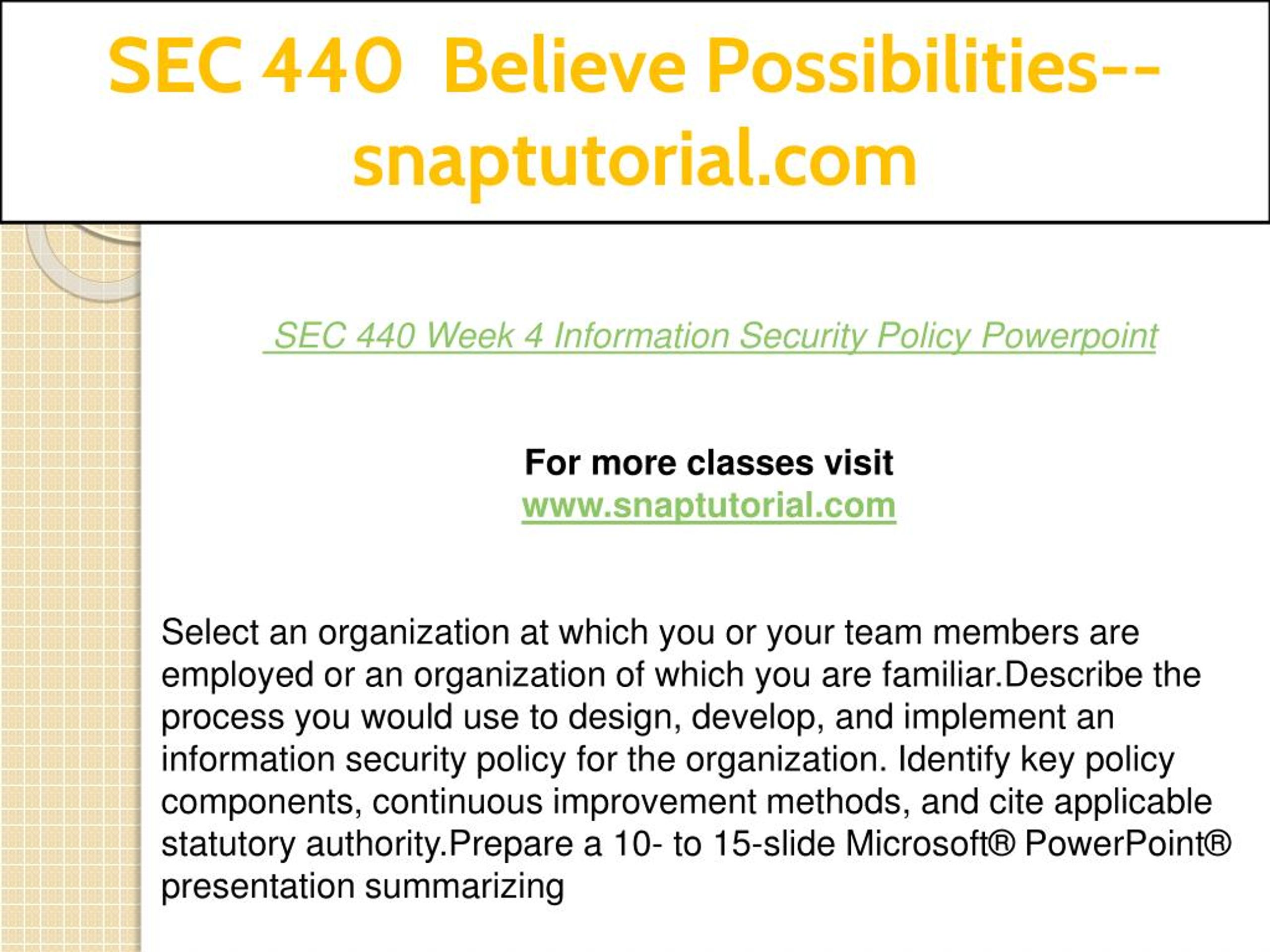 SEC 440 Believe Possibilities--snaptutorial.com

SEC 440 Week 4 Information Security Policy Powerpoint

For more classes visit
www.snaptutorial.com

Select an organization at which you or your team members are employed or an organization of which you are familiar.Describe the process you would use to design, develop, and implement an information security policy for the organization. Identify key policy components, continuous improvement methods, and cite applicable statutory authority.Prepare a 10- to 15-slide Microsoft® PowerPoint® presentation summarizing